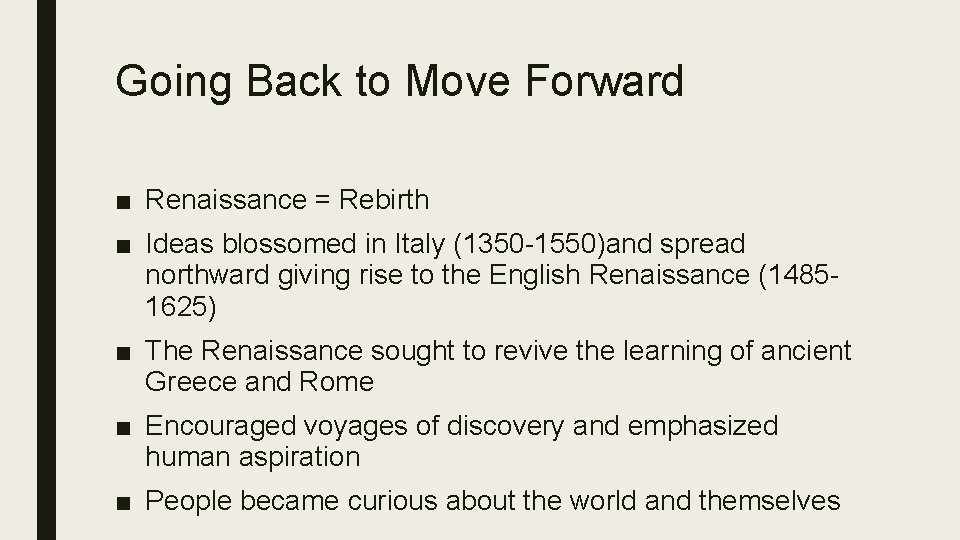 Going Back to Move Forward

■ Renaissance = Rebirth

■ Ideas blossomed in Italy (1350-1550)and spread northward giving rise to the English Renaissance (1485-1625)

■ The Renaissance sought to revive the learning of ancient Greece and Rome

■ Encouraged voyages of discovery and emphasized human aspiration

■ People became curious about the world and themselves